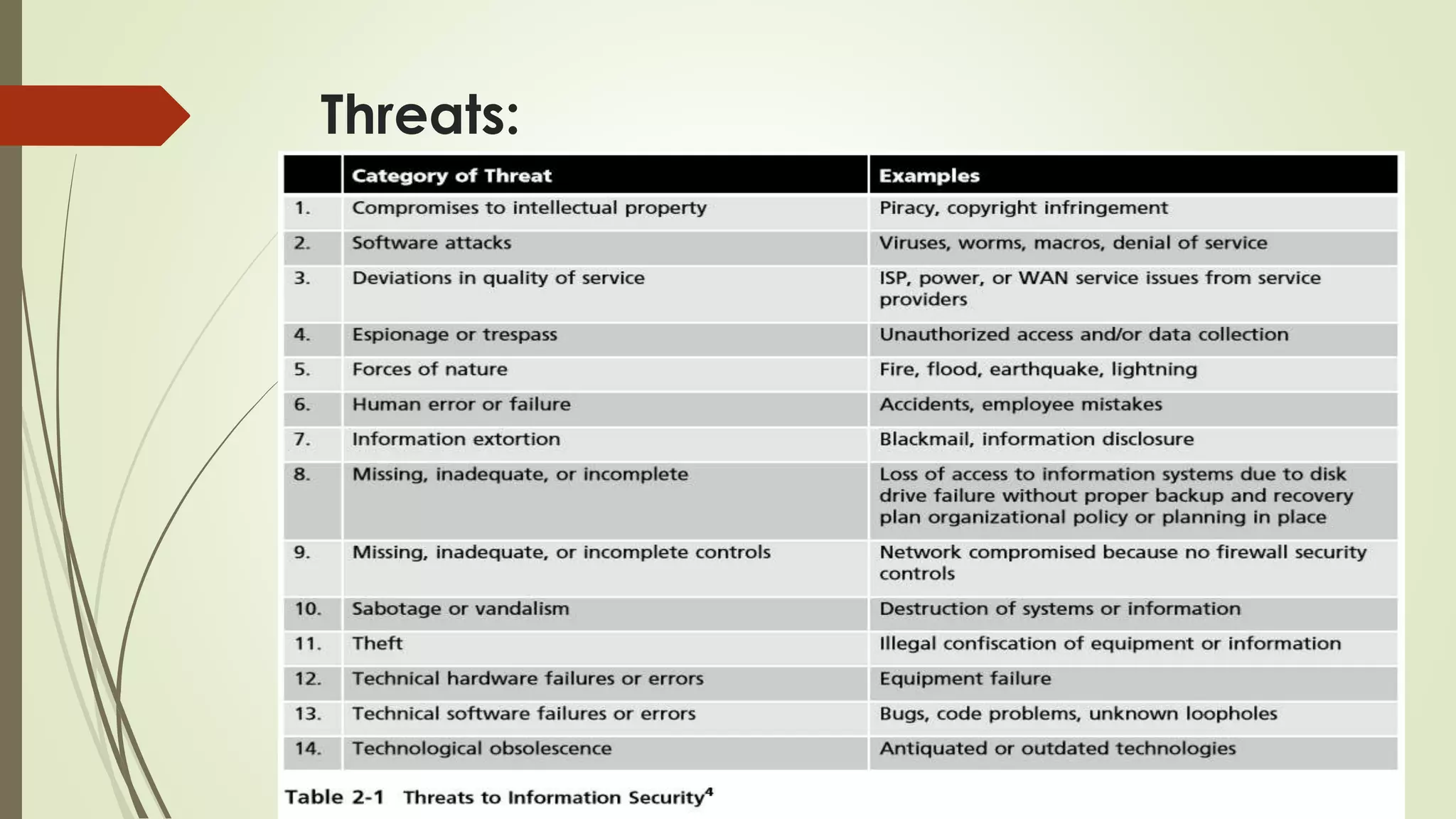 Threats:

| | Category of Threat | Examples |
|---|---|---|
| 1. | Compromises to intellectual property | Piracy, copyright infringement |
| 2. | Software attacks | Viruses, worms, macros, denial of service |
| 3. | Deviations in quality of service | ISP, power, or WAN service issues from service providers |
| 4. | Espionage or trespass | Unauthorized access and/or data collection |
| 5. | Forces of nature | Fire, flood, earthquake, lightning |
| 6. | Human error or failure | Accidents, employee mistakes |
| 7. | Information extortion | Blackmail, information disclosure |
| 8. | Missing, inadequate, or incomplete | Loss of access to information systems due to disk drive failure without proper backup and recovery plan organizational policy or planning in place |
| 9. | Missing, inadequate, or incomplete controls | Network compromised because no firewall security controls |
| 10. | Sabotage or vandalism | Destruction of systems or information |
| 11. | Theft | Illegal confiscation of equipment or information |
| 12. | Technical hardware failures or errors | Equipment failure |
| 13. | Technical software failures or errors | Bugs, code problems, unknown loopholes |
| 14. | Technological obsolescence | Antiquated or outdated technologies |

Table 2-1 Threats to Information Security$^4$